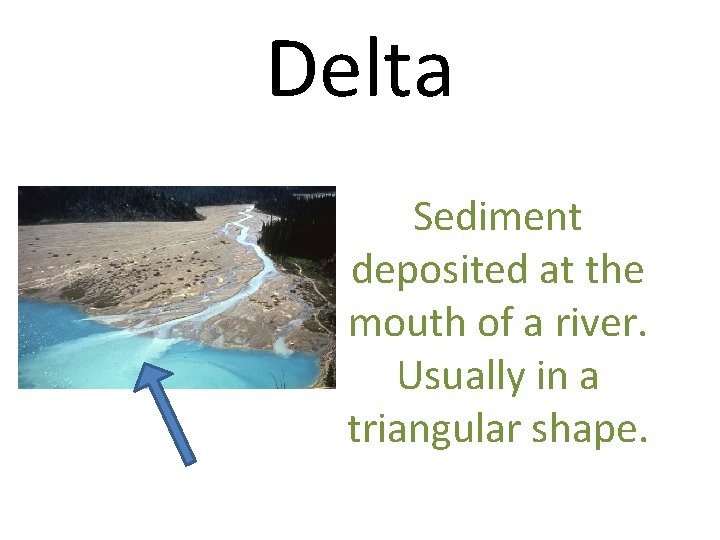 Delta

Sediment deposited at the mouth of a river. Usually in a triangular shape.